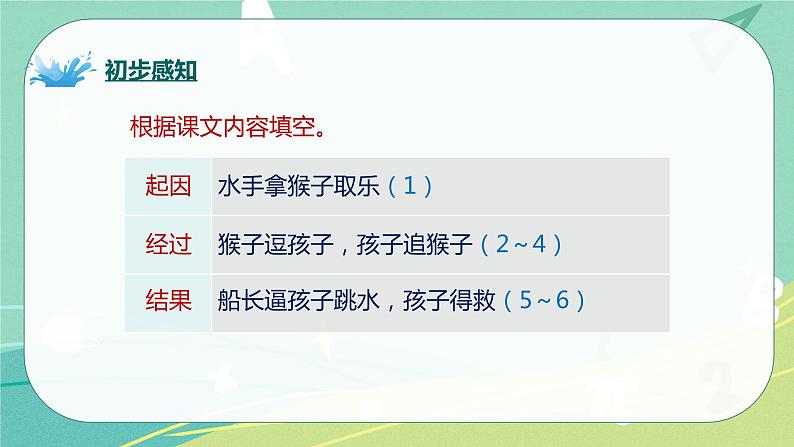 初步感知

根据课文内容填空。

| 起因 | 水手拿猴子取乐（1） |
|---|---|
| 经过 | 猴子逗孩子，孩子追猴子（2～4） |
| 结果 | 船长逼孩子跳水，孩子得救（5～6） |